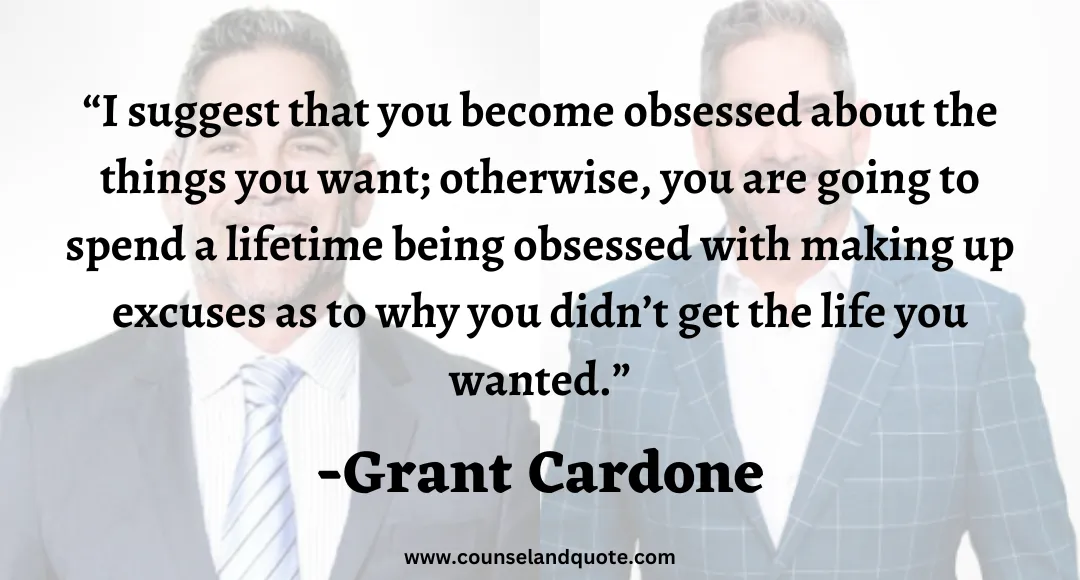 “I suggest that you become obsessed about the things you want; otherwise, you are going to spend a lifetime being obsessed with making up excuses as to why you didn’t get the life you wanted.”

-Grant Cardone

www.counselandquote.com